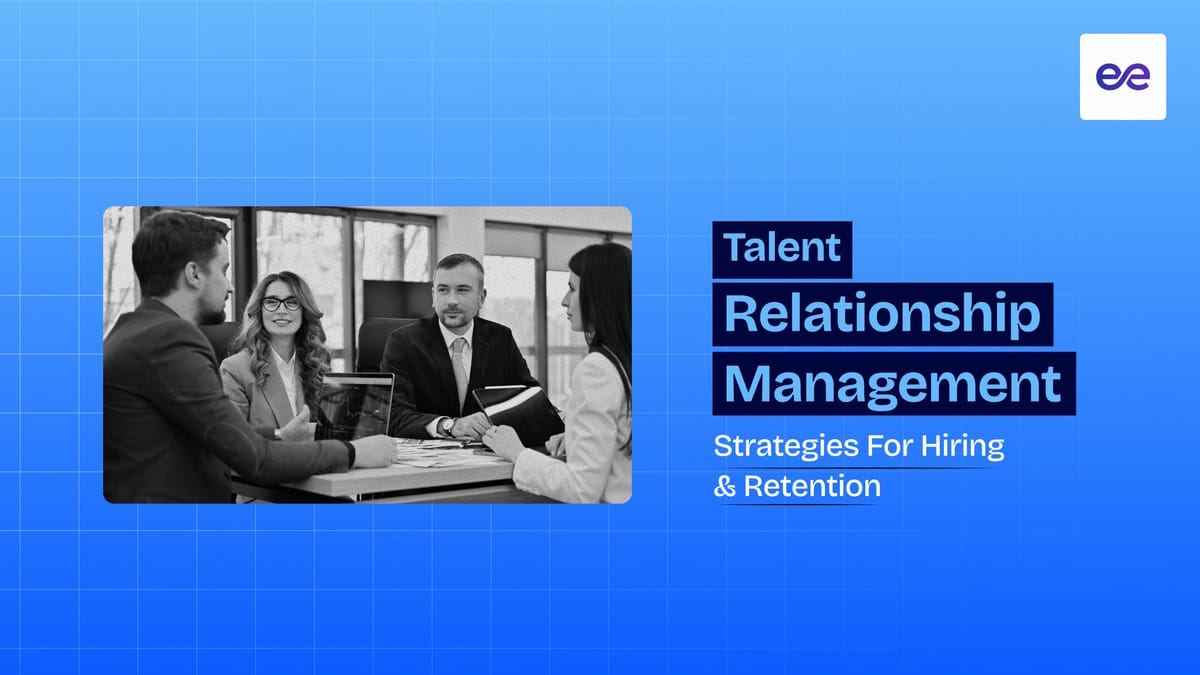 Talent
Relationship
Management
Strategies For Hiring
& Retention